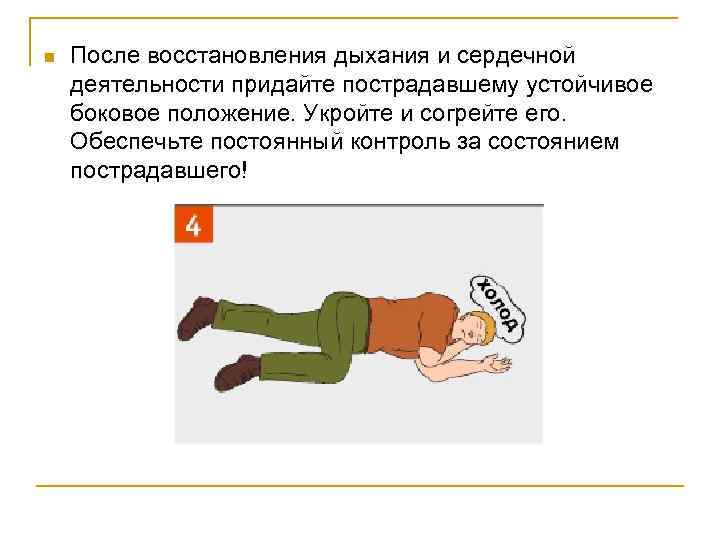 После восстановления дыхания и сердечной деятельности придайте пострадавшему устойчивое боковое положение. Укройте и согрейте его. Обеспечьте постоянный контроль за состоянием пострадавшего!

4

холод